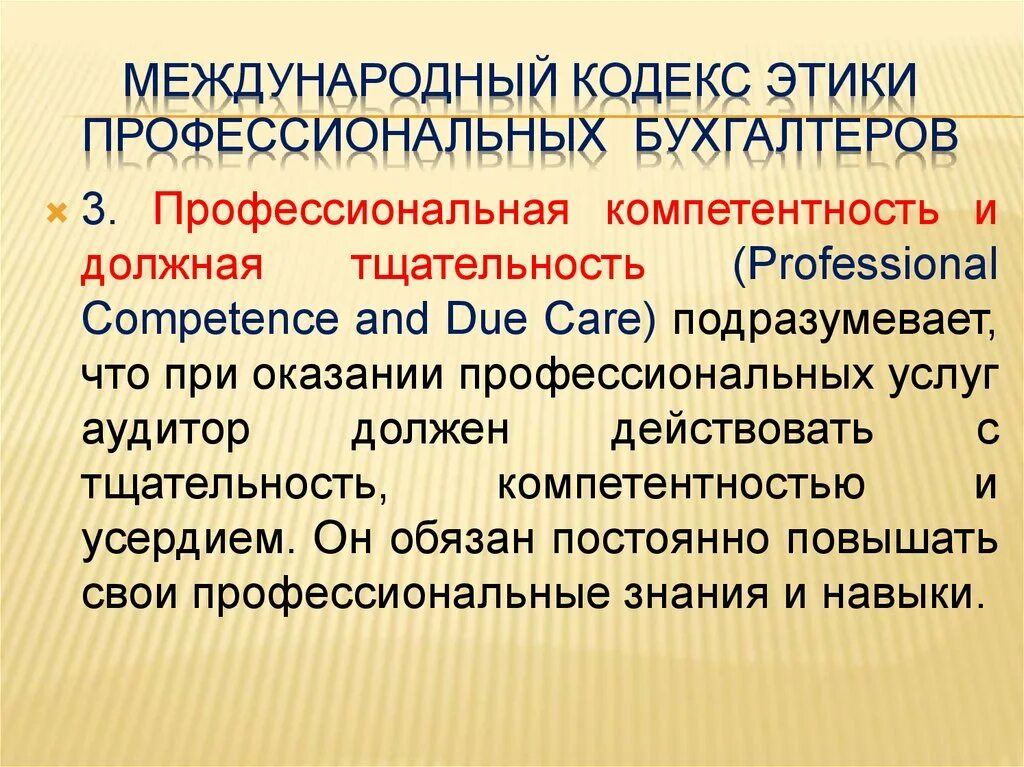 МЕЖДУНАРОДНЫЙ КОДЕКС ЭТИКИ ПРОФЕССИОНАЛЬНЫХ БУХГАЛТЕРОВ

3. Профессиональная компетентность и должная тщательность (Professional Competence and Due Care) подразумевает, что при оказании профессиональных услуг аудитор должен действовать с тщательность, компетентностью и усердием. Он обязан постоянно повышать свои профессиональные знания и навыки.